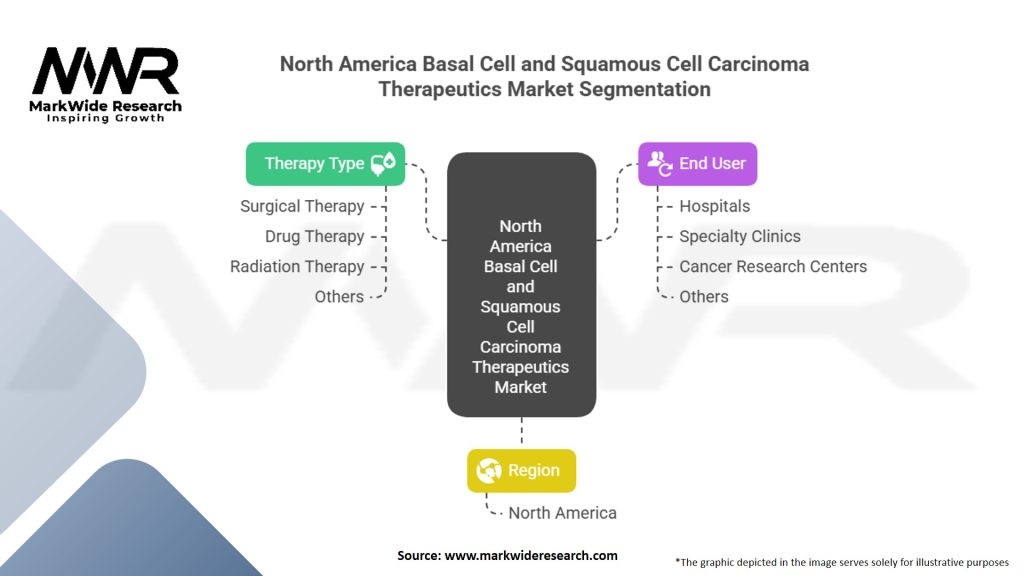 MWR
MarkWide Research
Inspiring Growth

North America Basal Cell and Squamous Cell Carcinoma Therapeutics Market Segmentation

Therapy Type
Surgical Therapy
Drug Therapy
Radiation Therapy
Others

North America Basal Cell and Squamous Cell Carcinoma Therapeutics Market

End User
Hospitals
Specialty Clinics
Cancer Research Centers
Others

Region
North America

Source: www.markwideresearch.com

*The graphic depicted in the image serves solely for illustrative purposes